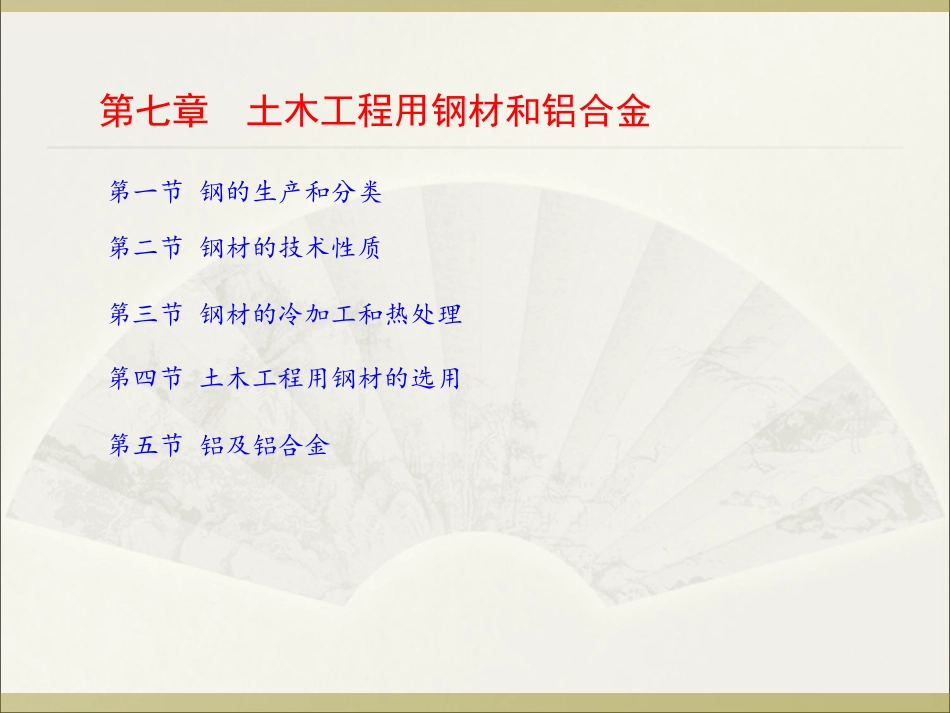 第七章　土木工程用钢材和铝合金

第一节 钢的生产和分类

第二节 钢材的技术性质

第三节 钢材的冷加工和热处理

第四节 土木工程用钢材的选用

第五节 铝及铝合金